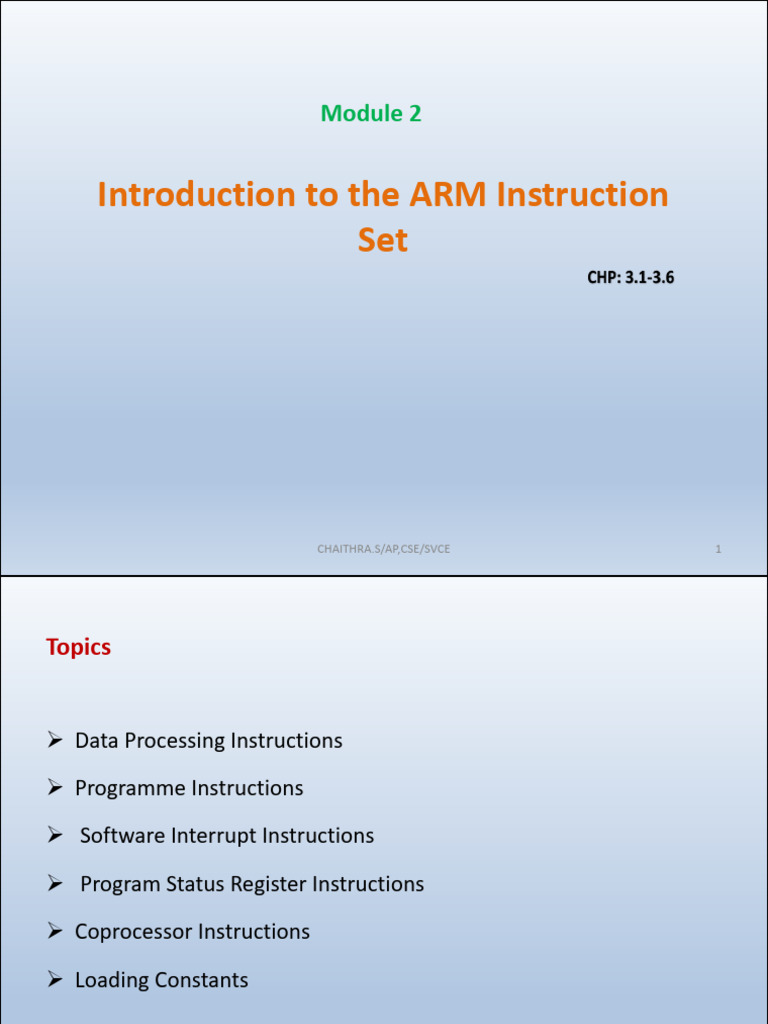 Module 2

Introduction to the ARM Instruction Set

CHP: 3.1-3.6

CHAITHRA.S/AP,CSE/SVCE

1

Topics

➢ Data Processing Instructions

➢ Programme Instructions

➢ Software Interrupt Instructions

➢ Program Status Register Instructions

➢ Coprocessor Instructions

➢ Loading Constants